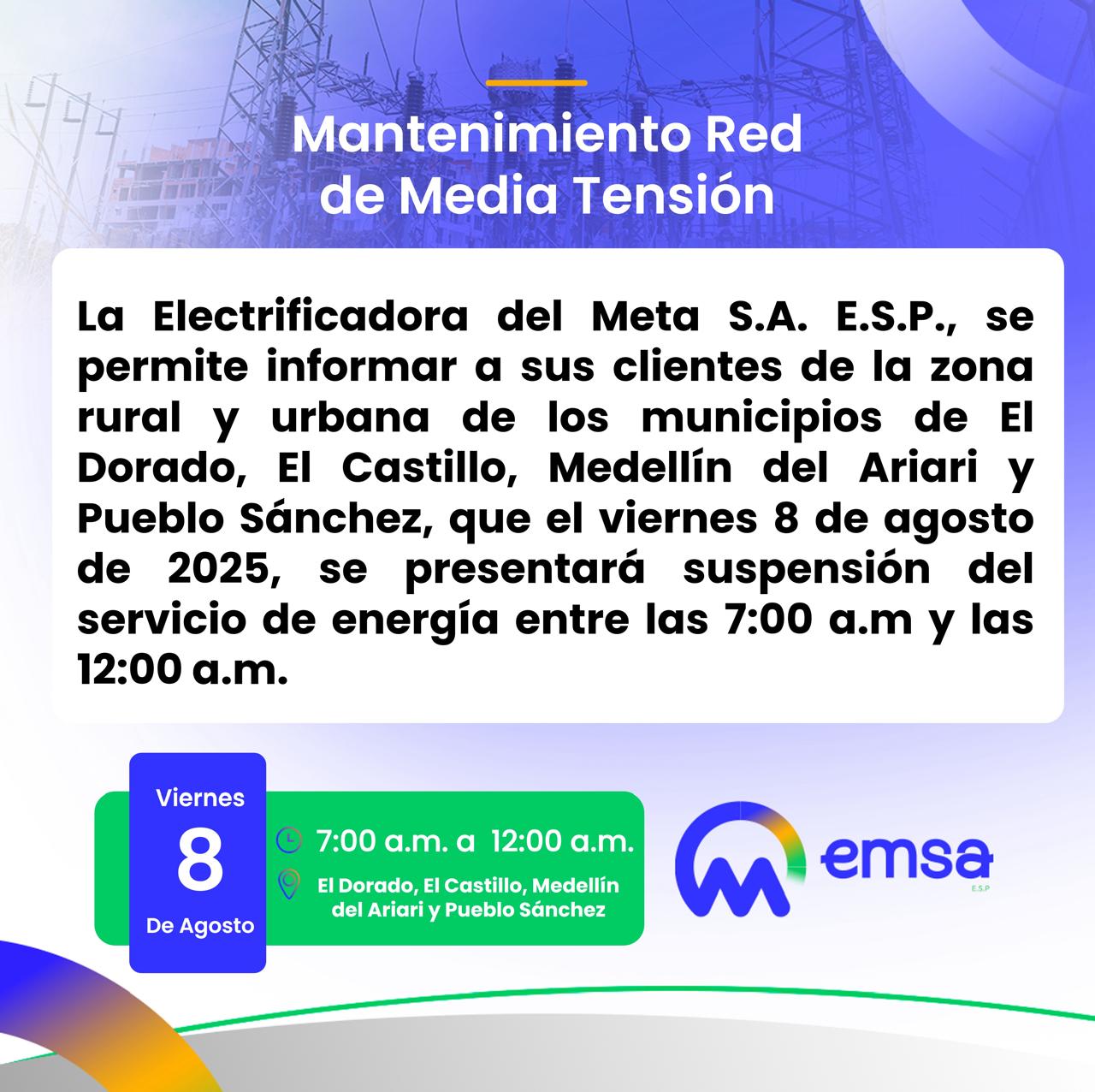 Mantenimiento Red de Media Tensión

La Electrificadora del Meta S.A. E.S.P., se permite informar a sus clientes de la zona rural y urbana de los municipios de El Dorado, El Castillo, Medellín del Ariari y Pueblo Sánchez, que el viernes 8 de agosto de 2025, se presentará suspensión del servicio de energía entre las 7:00 a.m y las 12:00 a.m.

Viernes
8
De Agosto

7:00 a.m. a 12:00 a.m.

El Dorado, El Castillo, Medellín del Ariari y Pueblo Sánchez

emsa
E.S.P